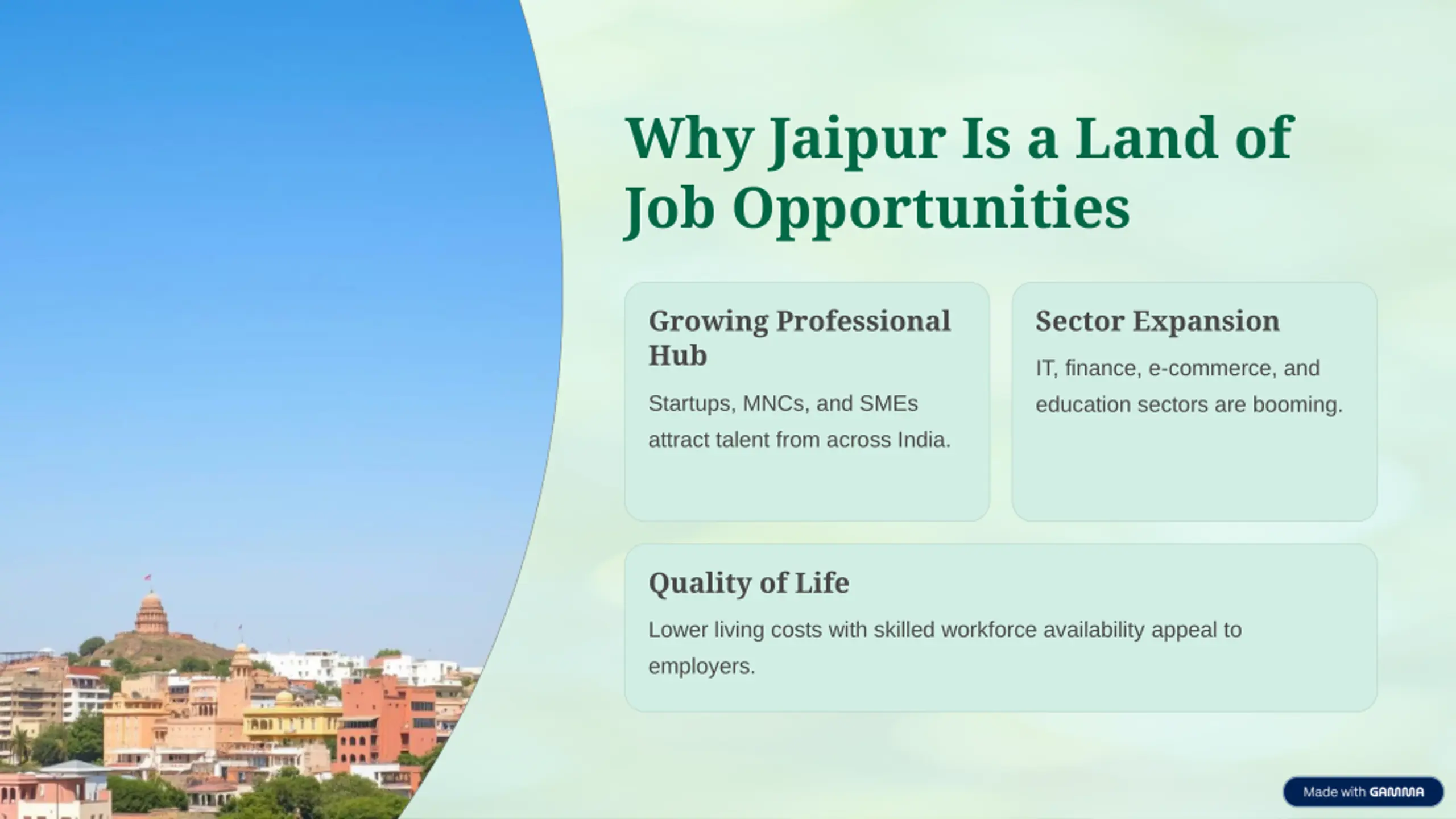 Why Jaipur Is a Land of Job Opportunities

Growing Professional Hub

Startups, MNCs, and SMEs attract talent from across India.

Sector Expansion

IT, finance, e-commerce, and education sectors are booming.

Quality of Life

Lower living costs with skilled workforce availability appeal to employers.

Made with GAMMA